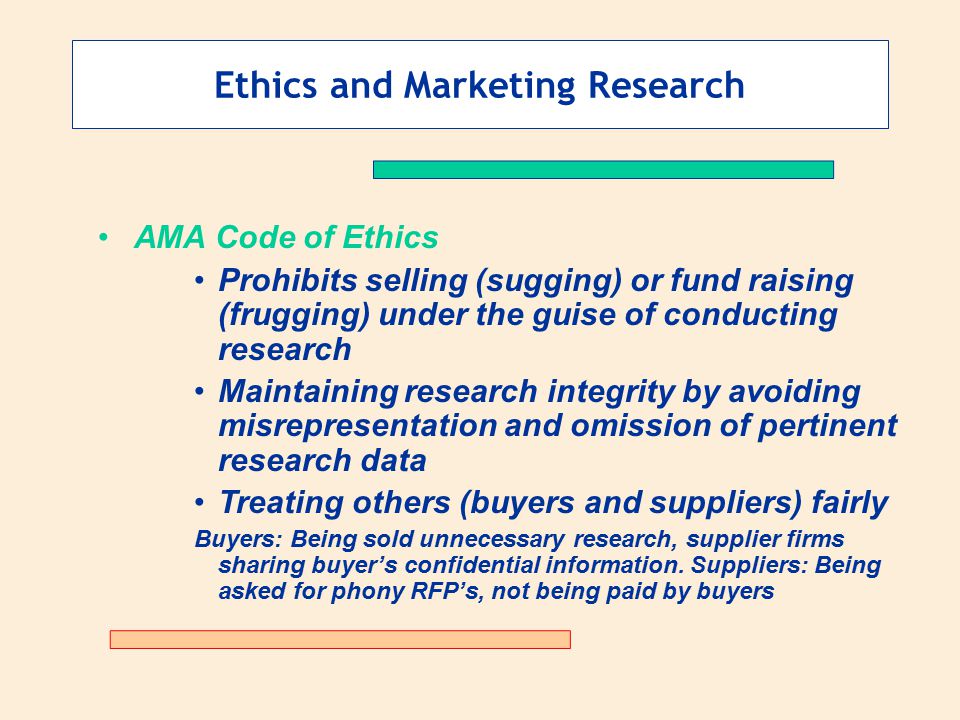 Ethics and Marketing Research

• AMA Code of Ethics

• Prohibits selling (sugging) or fund raising (frugging) under the guise of conducting research

• Maintaining research integrity by avoiding misrepresentation and omission of pertinent research data

• Treating others (buyers and suppliers) fairly

Buyers: Being sold unnecessary research, supplier firms sharing buyer's confidential information. Suppliers: Being asked for phony RFP's, not being paid by buyers